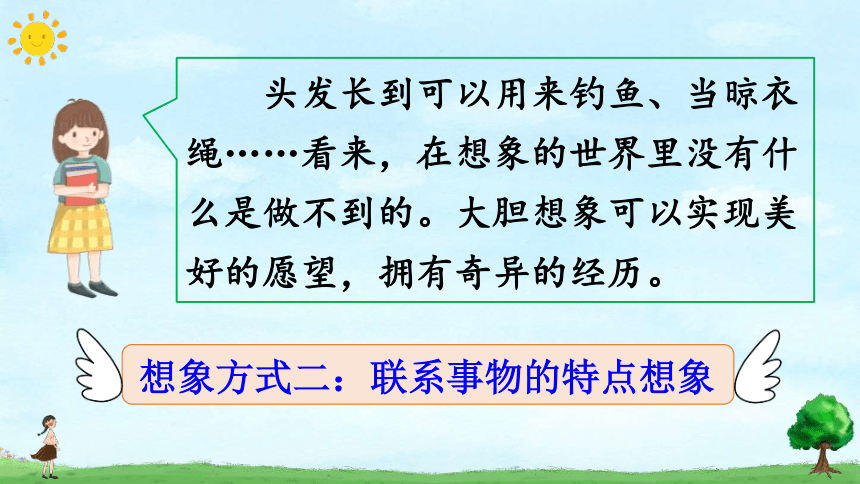 头发长到可以用来钓鱼、当晾衣绳……看来，在想象的世界里没有什么是做不到的。大胆想象可以实现美好的愿望，拥有奇异的经历。

想象方式二：联系事物的特点想象